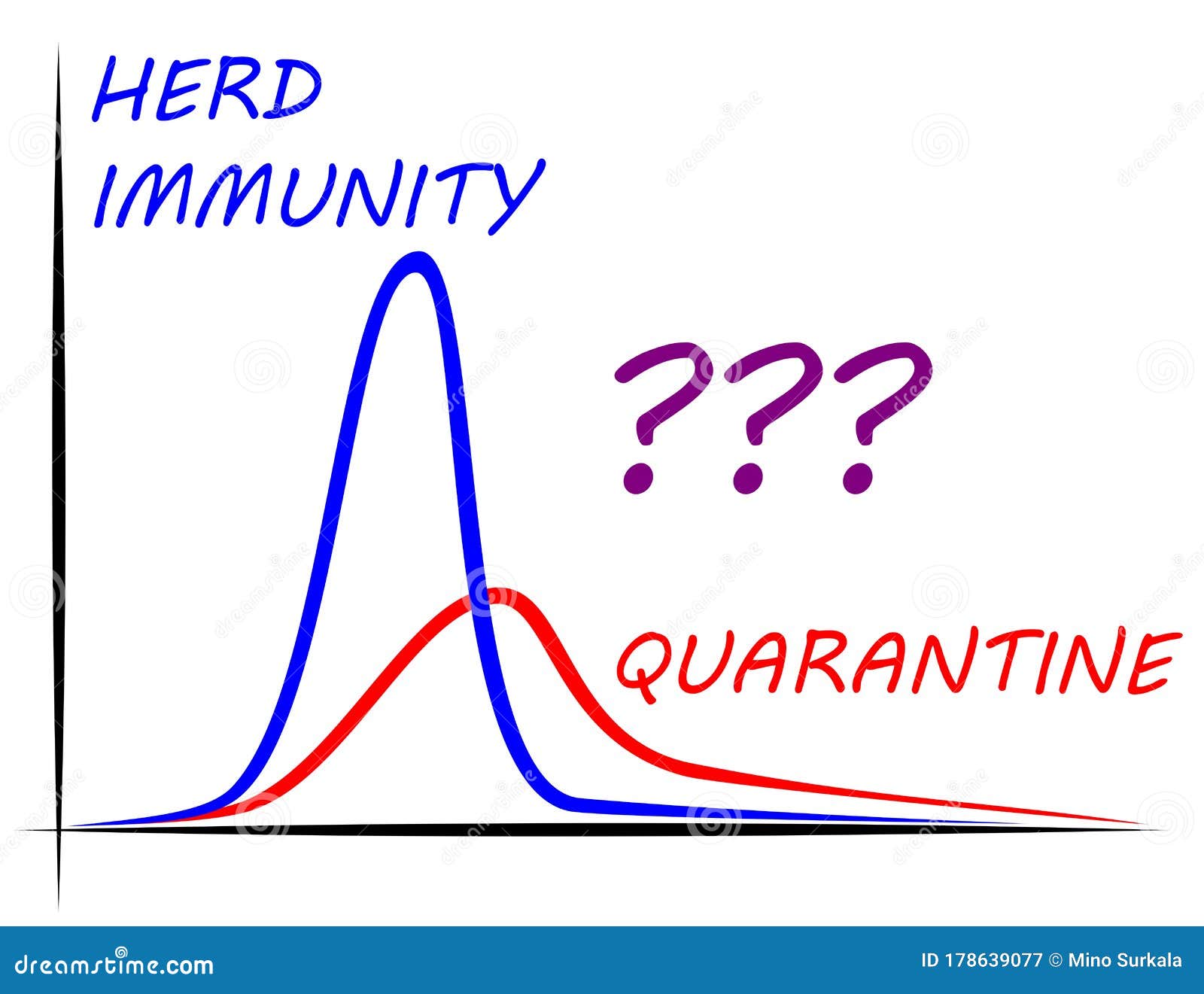 HERD IMMUNITY

???

QUARANTINE

dreamstime.com

ID 178639077 © Mino Surkala